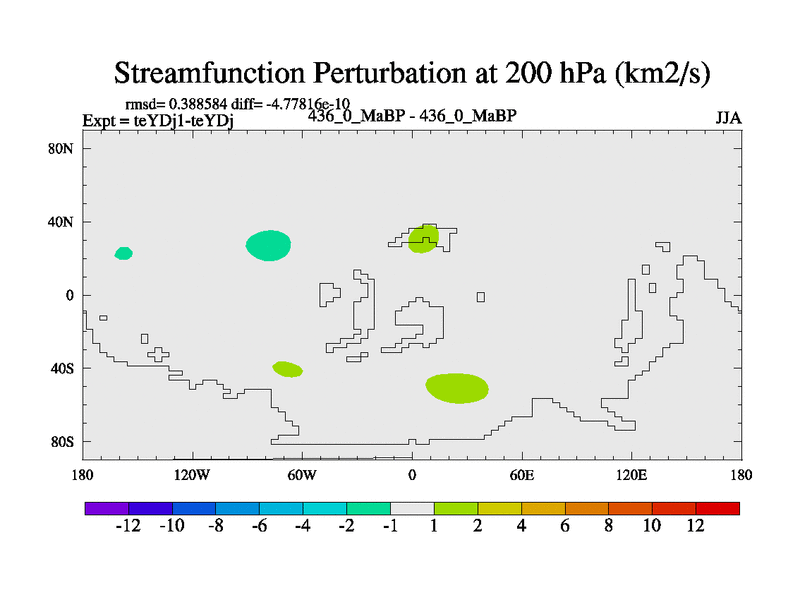 Streamfunction Perturbation at 200 hPa (km2/s)

rmsd= 0.388584 diff= -4.77816e-10
Expt = teYDj1-teYDj
436_0_MaBP - 436_0_MaBP
JJA

80N
40N
0
40S
80S

180
120W
60W
0
60E
120E
180

-12 -10 -8 -6 -4 -2 -1 1 2 4 6 8 10 12